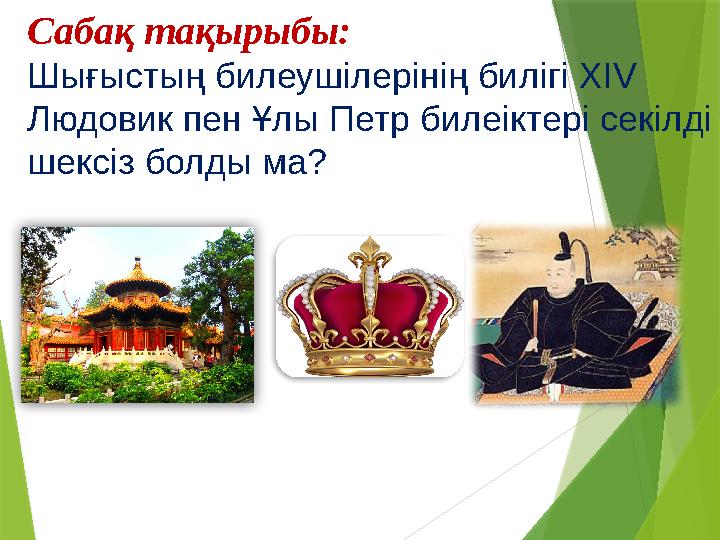 Сабақ тақырыбы:
Шығыстың билеушілерінің билігі XIV Людовик пен Ұлы Петр билеіктері секілді шексіз болды ма?